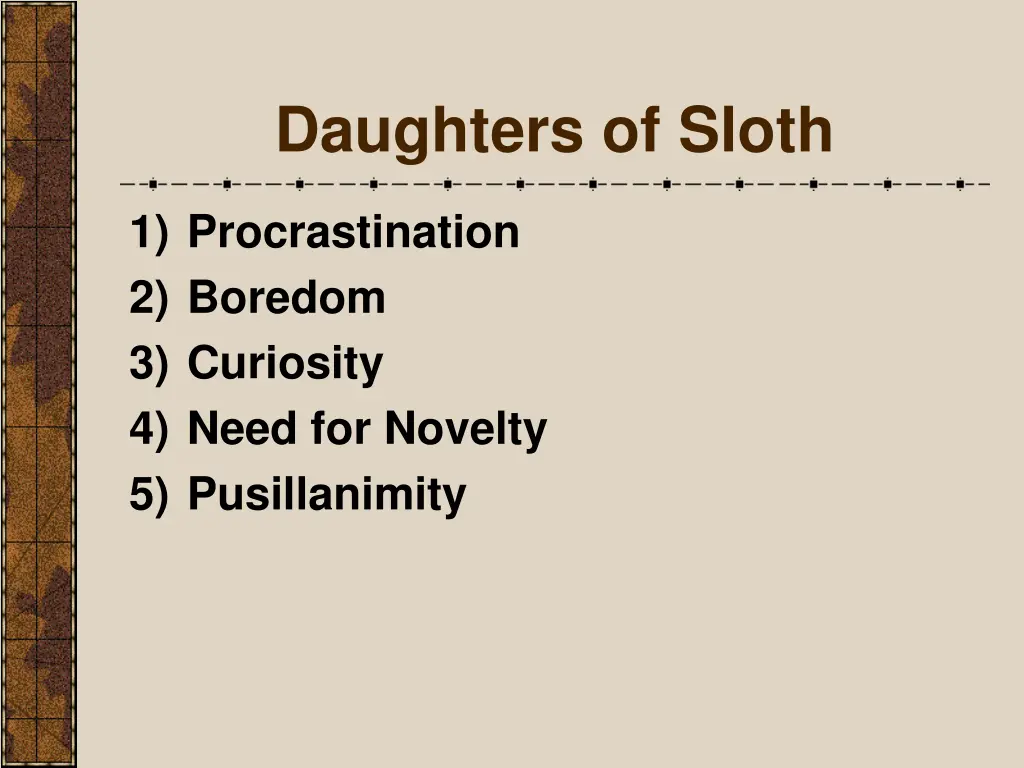 Daughters of Sloth

1) Procrastination
2) Boredom
3) Curiosity
4) Need for Novelty
5) Pusillanimity